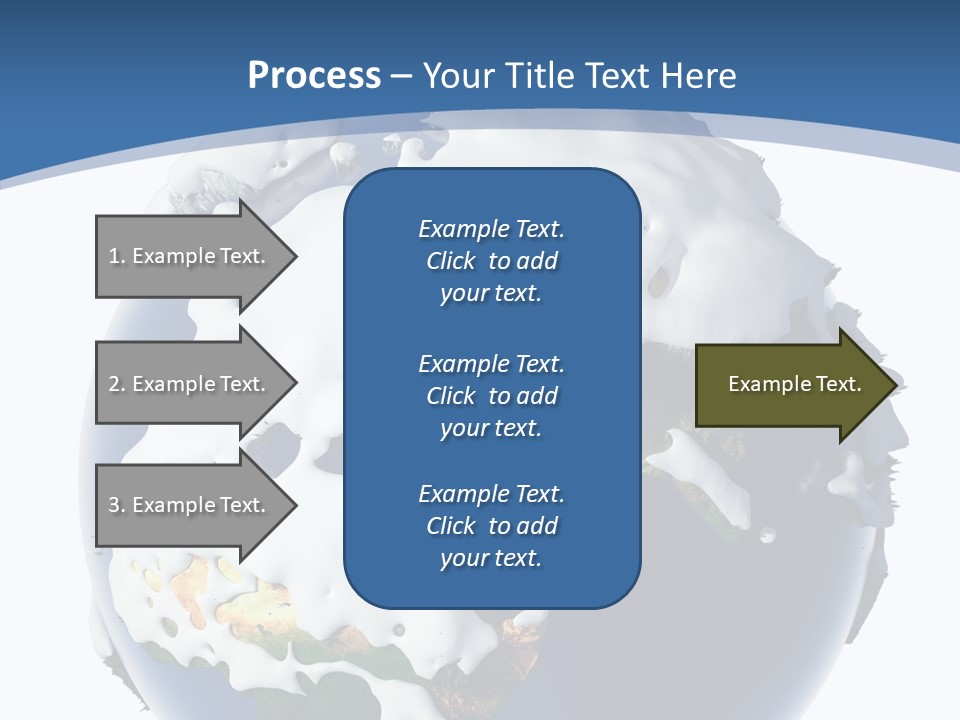 Process – Your Title Text Here

1. Example Text.

2. Example Text.

3. Example Text.

Example Text. Click to add your text.

Example Text. Click to add your text.

Example Text. Click to add your text.

Example Text.